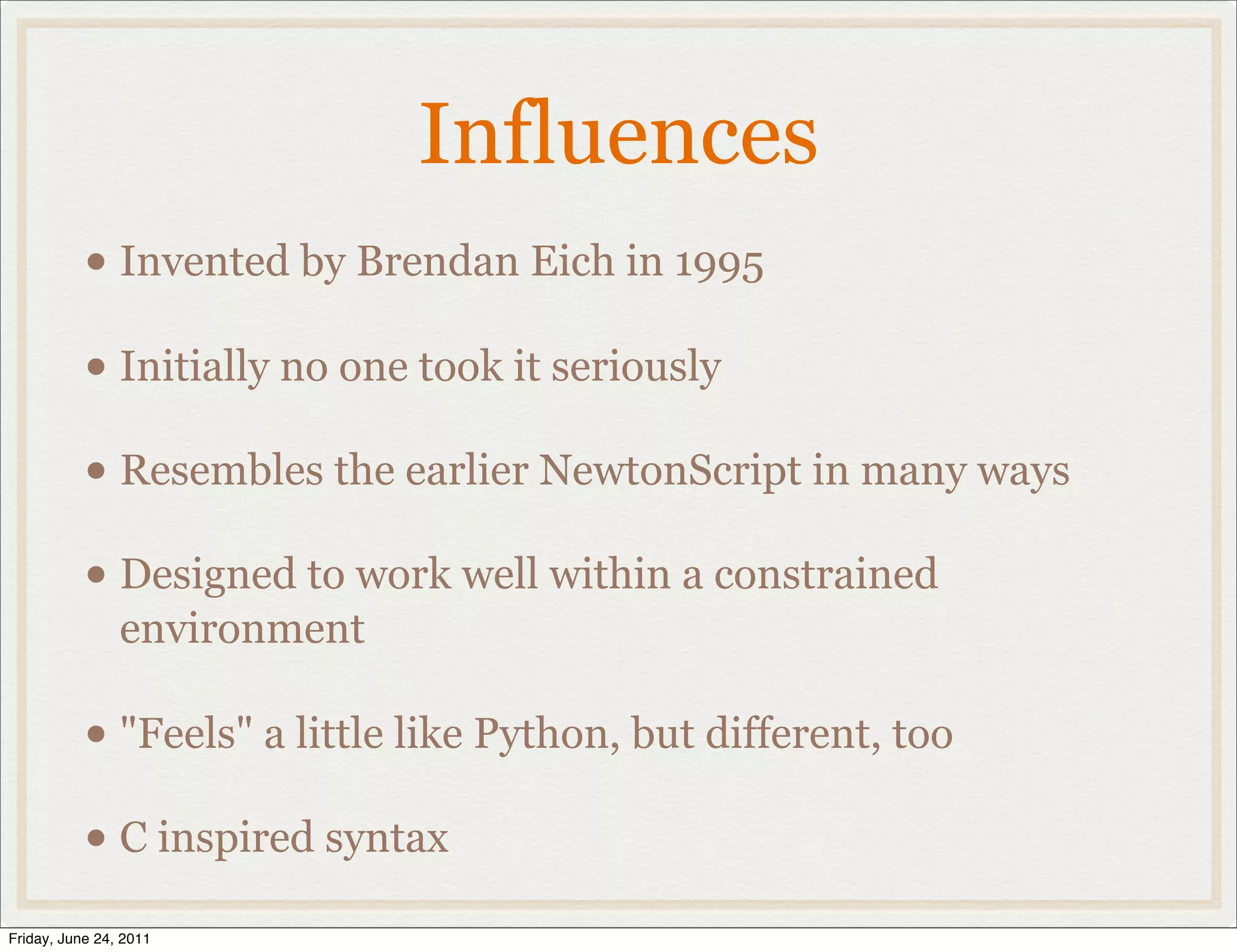 Influences

• Invented by Brendan Eich in 1995

• Initially no one took it seriously

• Resembles the earlier NewtonScript in many ways

• Designed to work well within a constrained environment

• "Feels" a little like Python, but different, too

• C inspired syntax

Friday, June 24, 2011